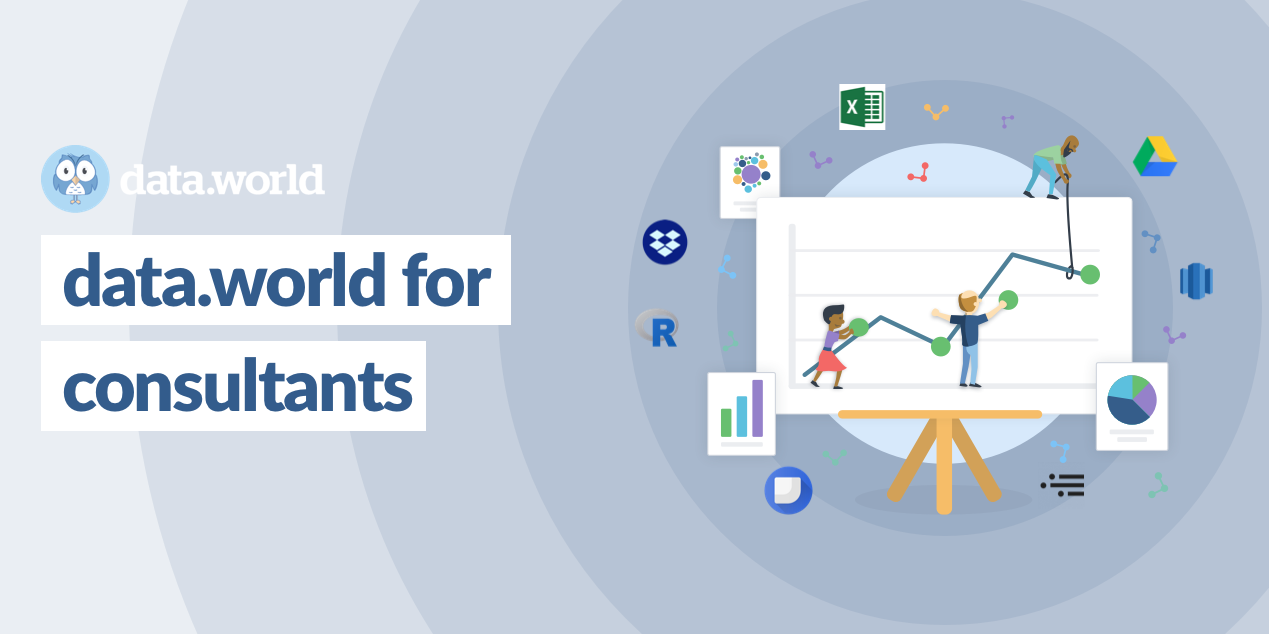 data.world

data.world for consultants

X

R